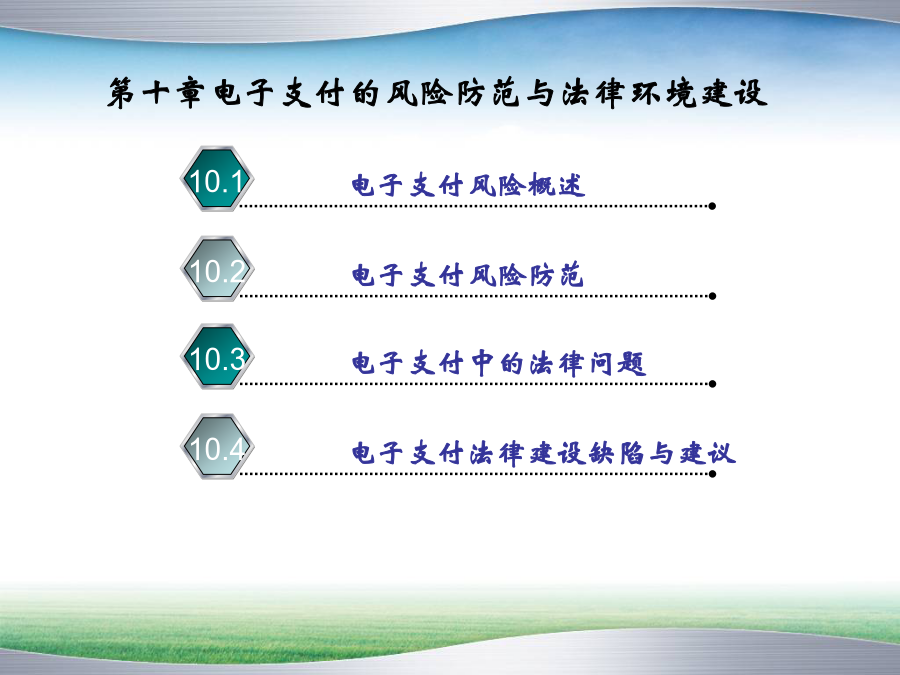 第十章电子支付的风险防范与法律环境建设

10.1 电子支付风险概述

10.2 电子支付风险防范

10.3 电子支付中的法律问题

10.4 电子支付法律建设缺陷与建议